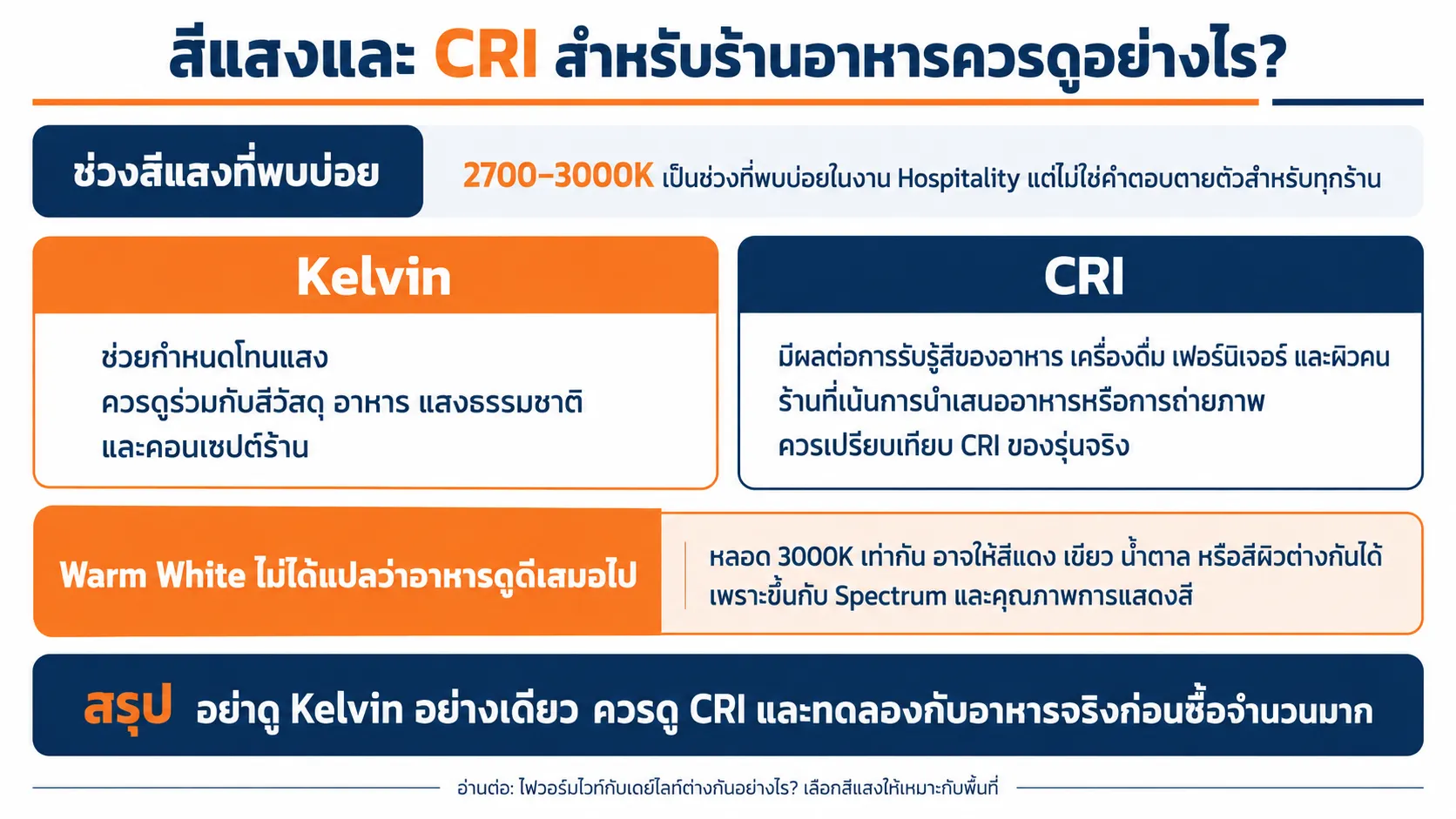 สีแสงและ CRI สำหรับร้านอาหารควรดูอย่างไร?

ช่วงสีแสงที่พบบ่อย

2700–3000K เป็นช่วงที่พบบ่อยในงาน Hospitality แต่ไม่ใช่คำตอบตายตัวสำหรับทุกร้าน

Kelvin

ช่วยกำหนดโทนแสง
ควรดูร่วมกับสีวัสดุ อาหาร แสงธรรมชาติ
และคอนเซปต์ร้าน

CRI

มีผลต่อการรับรู้สีของอาหาร เครื่องดื่ม เฟอร์นิเจอร์ และผิวคน
ร้านที่เน้นการนำเสนออาหารหรือการถ่ายภาพ
ควรเปรียบเทียบ CRI ของรุ่นจริง

Warm White ไม่ได้แปลว่าอาหารดูดีเสมอไป

หลอด 3000K เท่ากัน อาจให้สีแดง เขียว น้ำตาล หรือสีผิวต่างกันได้
เพราะขึ้นกับ Spectrum และคุณภาพการแสดงสี

สรุป อย่าดู Kelvin อย่างเดียว ควรดู CRI และทดลองกับอาหารจริงก่อนซื้อจำนวนมาก

อ่านต่อ: ไฟวอร์มไวท์กับเดย์ไลท์ต่างกันอย่างไร? เลือกสีแสงให้เหมาะกับพื้นที่